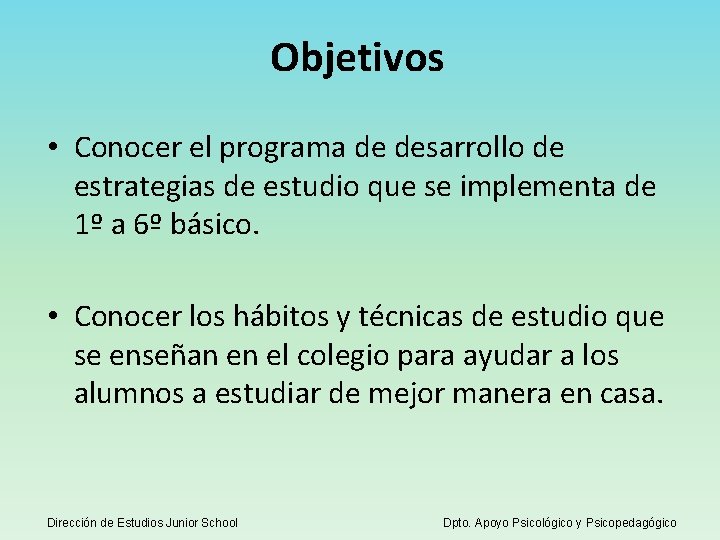 Objetivos

• Conocer el programa de desarrollo de estrategias de estudio que se implementa de 1º a 6º básico.

• Conocer los hábitos y técnicas de estudio que se enseñan en el colegio para ayudar a los alumnos a estudiar de mejor manera en casa.

Dirección de Estudios Junior School

Dpto. Apoyo Psicológico y Psicopedagógico